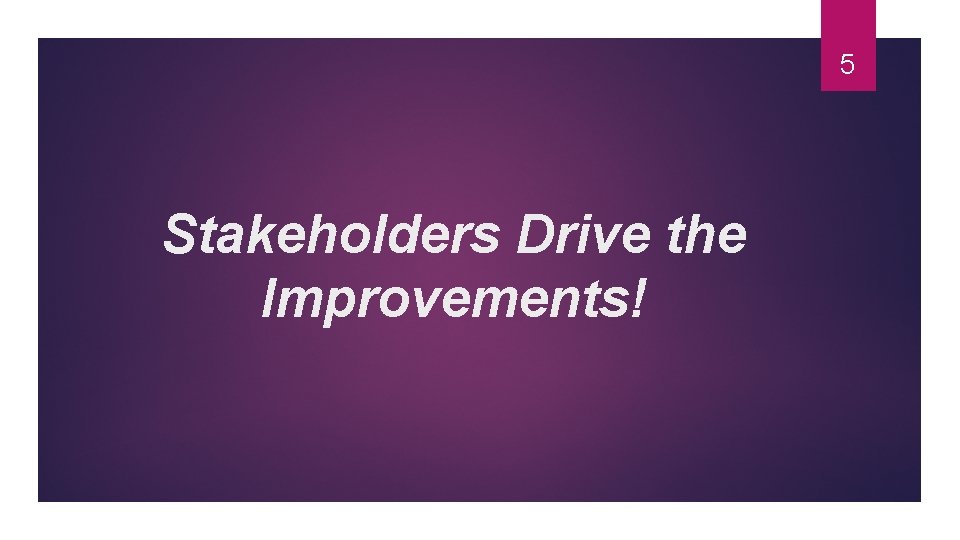 5

Stakeholders Drive the Improvements!